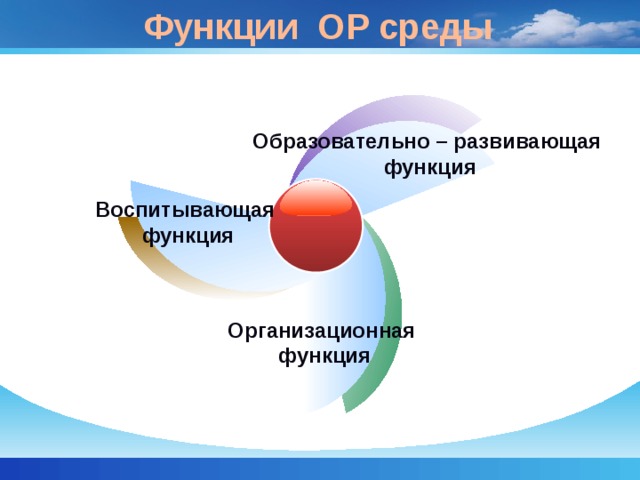 Функции ОР среды

Образовательно – развивающая функция

Воспитывающая функция

Организационная функция